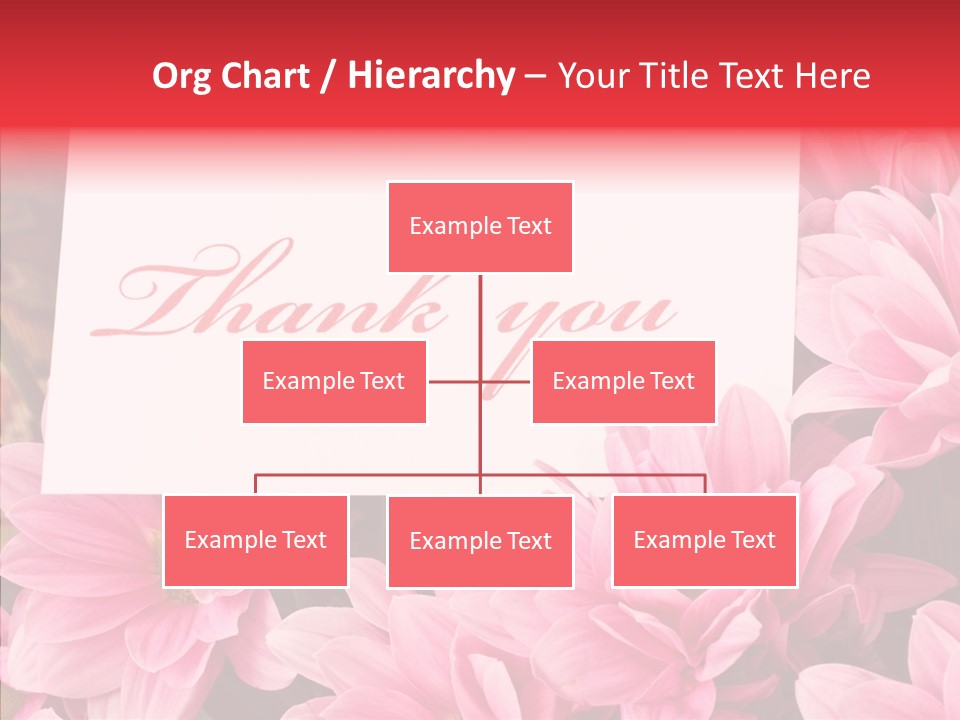 Org Chart / Hierarchy – Your Title Text Here

Thank you

Example Text

Example Text

Example Text

Example Text

Example Text

Example Text